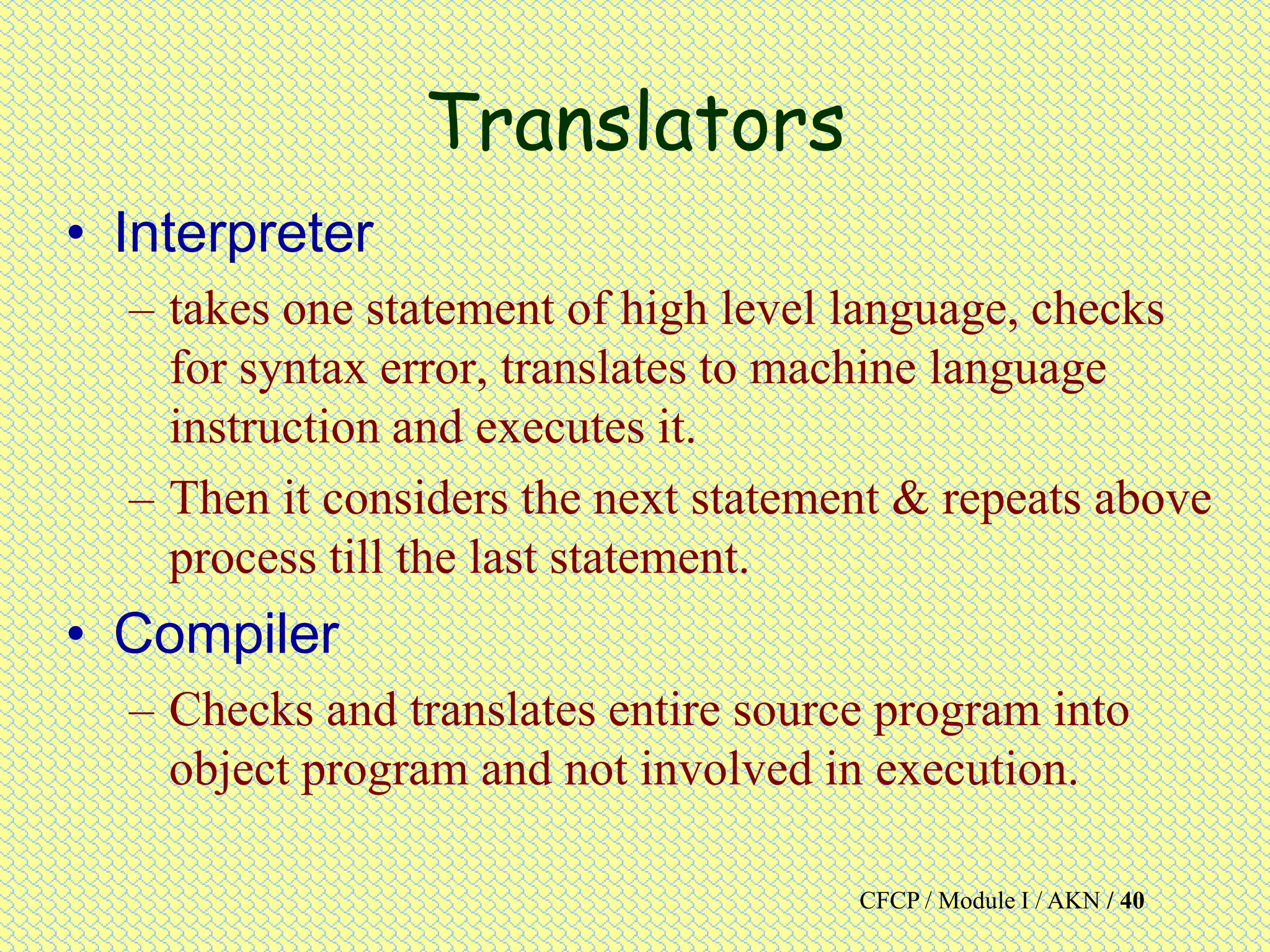 Translators

• Interpreter

– takes one statement of high level language, checks for syntax error, translates to machine language instruction and executes it.

– Then it considers the next statement & repeats above process till the last statement.

• Compiler

– Checks and translates entire source program into object program and not involved in execution.

CFCP / Module I / AKN / 40